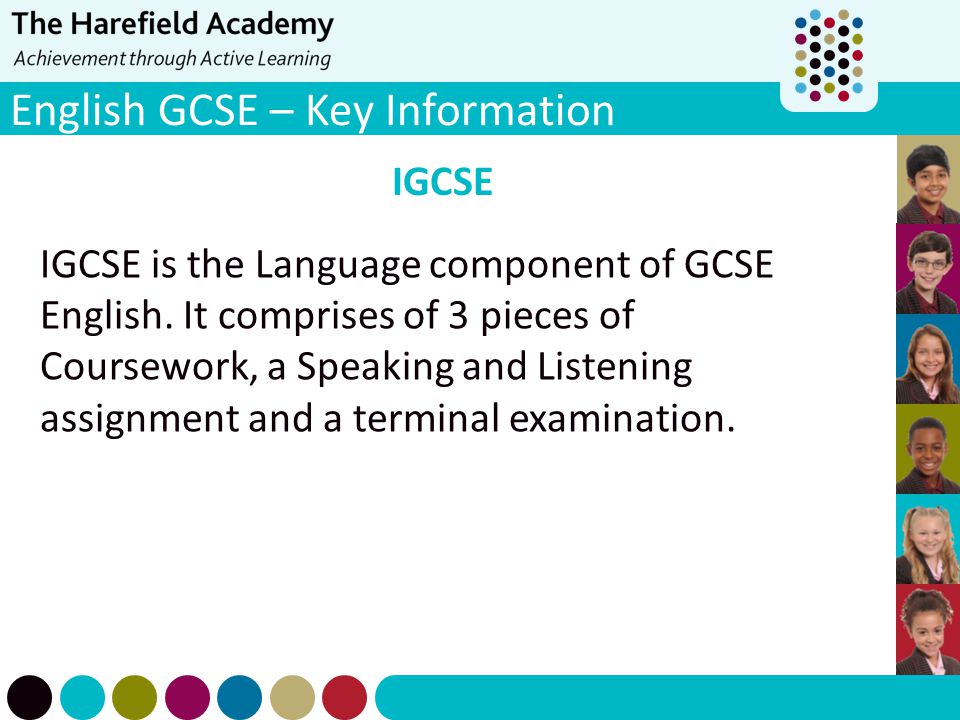 The Harefield Academy
Achievement through Active Learning

English GCSE – Key Information

IGCSE

IGCSE is the Language component of GCSE English. It comprises of 3 pieces of Coursework, a Speaking and Listening assignment and a terminal examination.